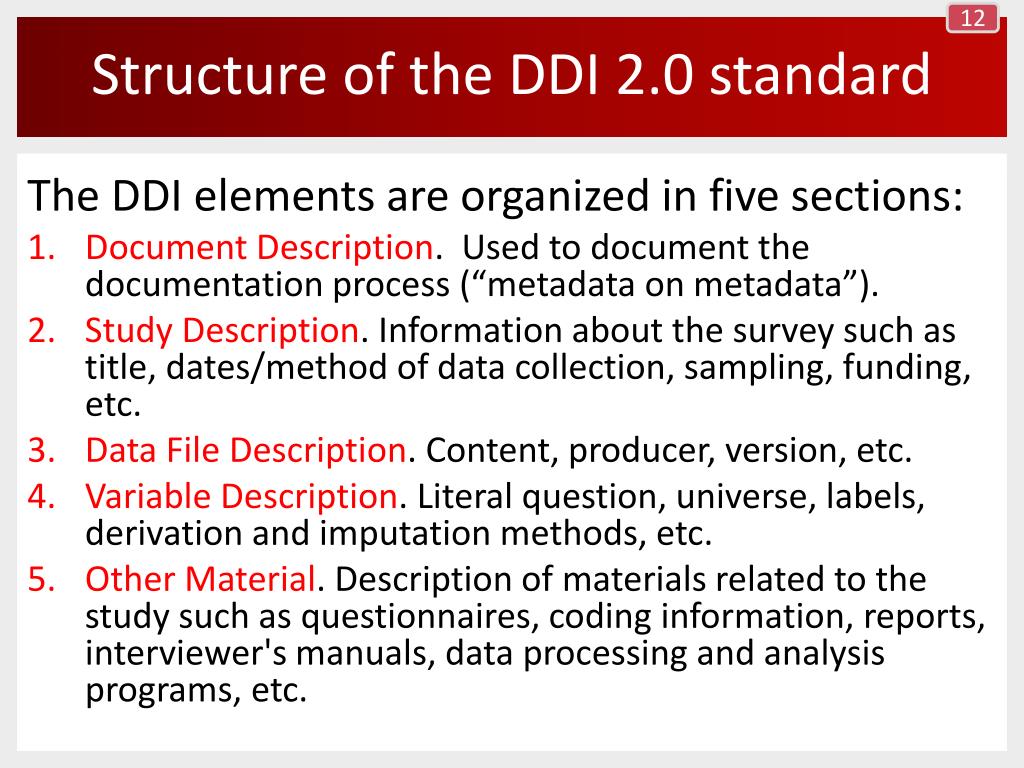 12

Structure of the DDI 2.0 standard

The DDI elements are organized in five sections:

1. Document Description. Used to document the documentation process (“metadata on metadata”).
2. Study Description. Information about the survey such as title, dates/method of data collection, sampling, funding, etc.
3. Data File Description. Content, producer, version, etc.
4. Variable Description. Literal question, universe, labels, derivation and imputation methods, etc.
5. Other Material. Description of materials related to the study such as questionnaires, coding information, reports, interviewer's manuals, data processing and analysis programs, etc.